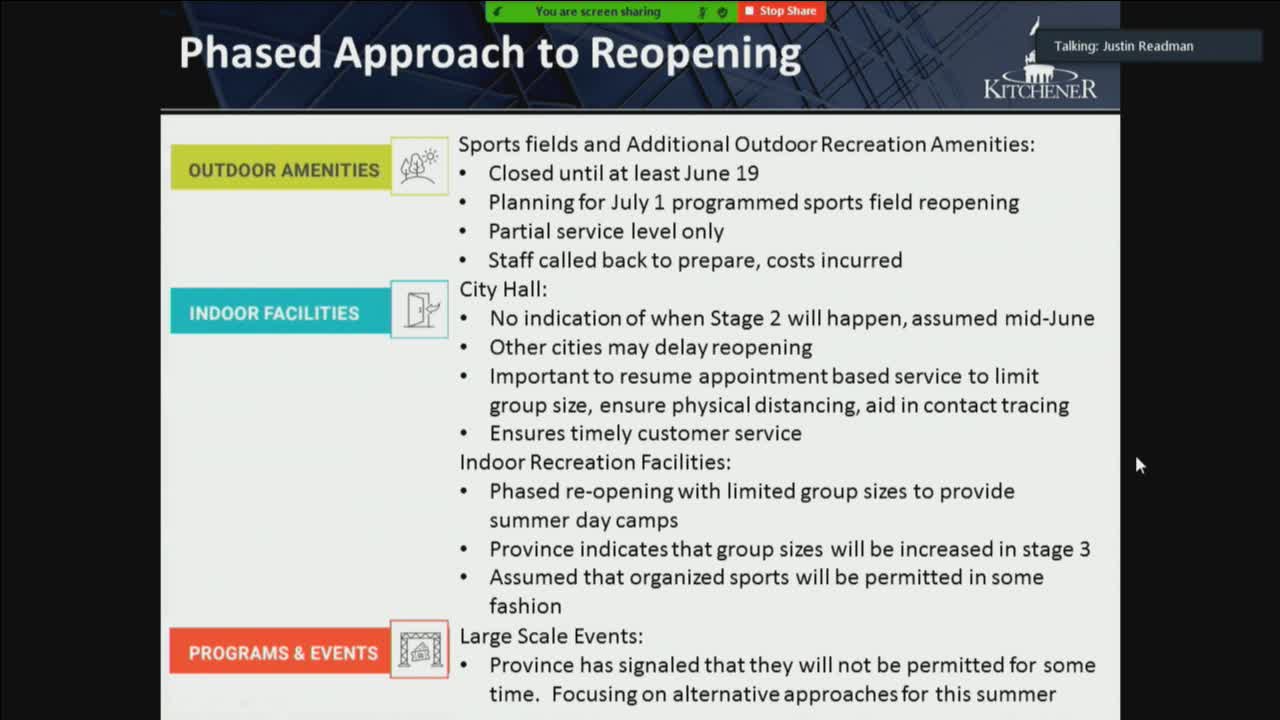 You are screen sharing
Stop Share

Talking: Justin Readman

Phased Approach to Reopening

KITCHENER

OUTDOOR AMENITIES

Sports fields and Additional Outdoor Recreation Amenities:
• Closed until at least June 19
• Planning for July 1 programmed sports field reopening
• Partial service level only
• Staff called back to prepare, costs incurred

INDOOR FACILITIES

City Hall:
• No indication of when Stage 2 will happen, assumed mid-June
• Other cities may delay reopening
• Important to resume appointment based service to limit group size, ensure physical distancing, aid in contact tracing
• Ensures timely customer service

Indoor Recreation Facilities:
• Phased re-opening with limited group sizes to provide summer day camps
• Province indicates that group sizes will be increased in stage 3
• Assumed that organized sports will be permitted in some fashion

PROGRAMS & EVENTS

Large Scale Events:
• Province has signaled that they will not be permitted for some time. Focusing on alternative approaches for this summer